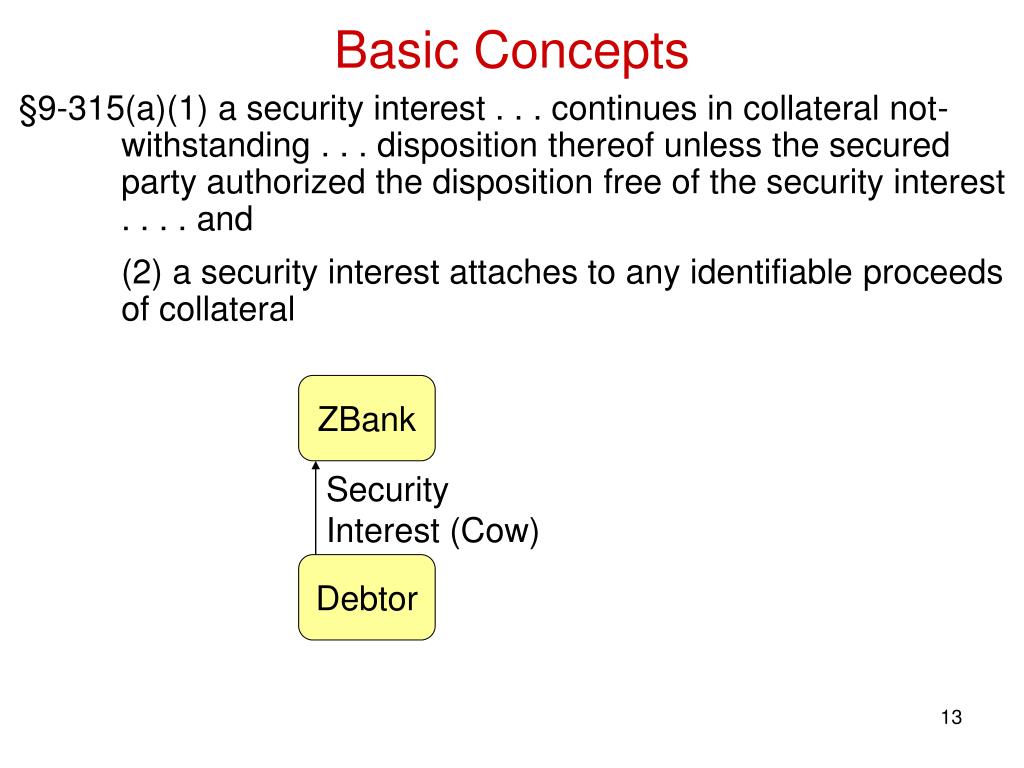 Basic Concepts

§9-315(a)(1) a security interest . . . continues in collateral notwithstanding . . . disposition thereof unless the secured party authorized the disposition free of the security interest . . . . and

(2) a security interest attaches to any identifiable proceeds of collateral

ZBank

Security Interest (Cow)

Debtor

13